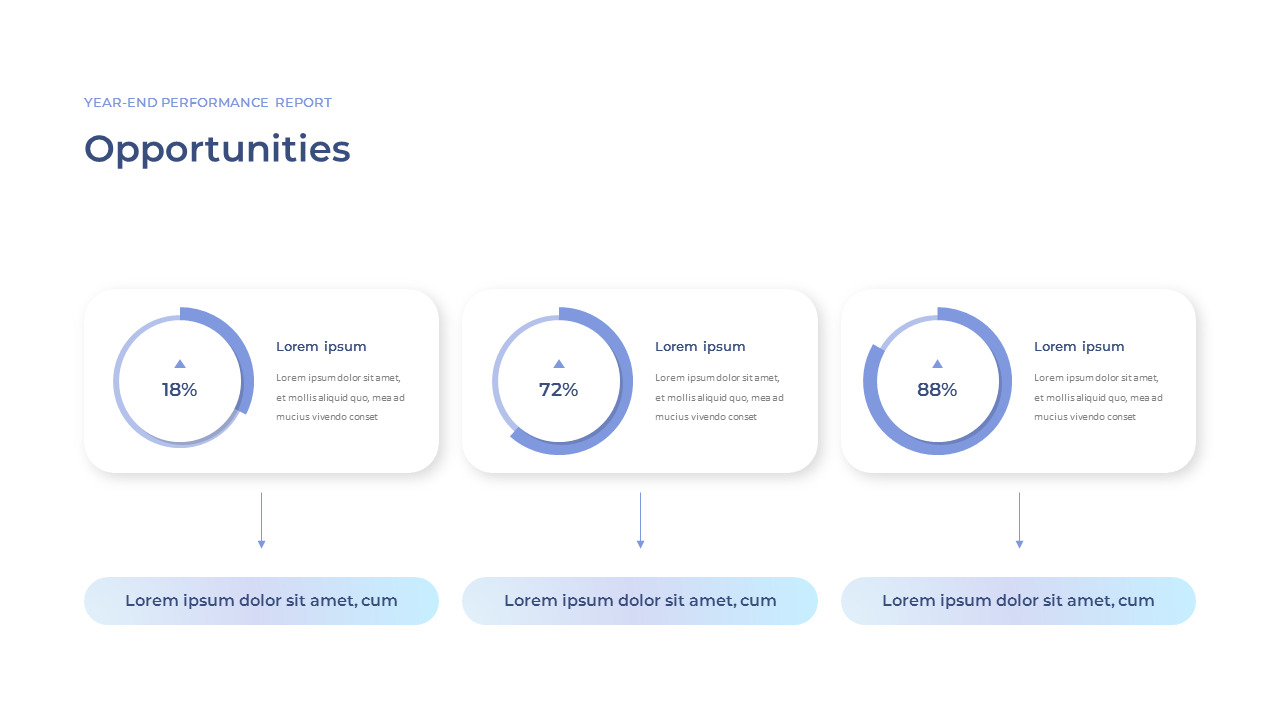 YEAR-END PERFORMANCE REPORT

Opportunities

18%

Lorem ipsum

Lorem ipsum dolor sit amet, et mollis aliquid quo, mea ad mucius vivendo conset

72%

Lorem ipsum

Lorem ipsum dolor sit amet, et mollis aliquid quo, mea ad mucius vivendo conset

88%

Lorem ipsum

Lorem ipsum dolor sit amet, et mollis aliquid quo, mea ad mucius vivendo conset

Lorem ipsum dolor sit amet, cum

Lorem ipsum dolor sit amet, cum

Lorem ipsum dolor sit amet, cum